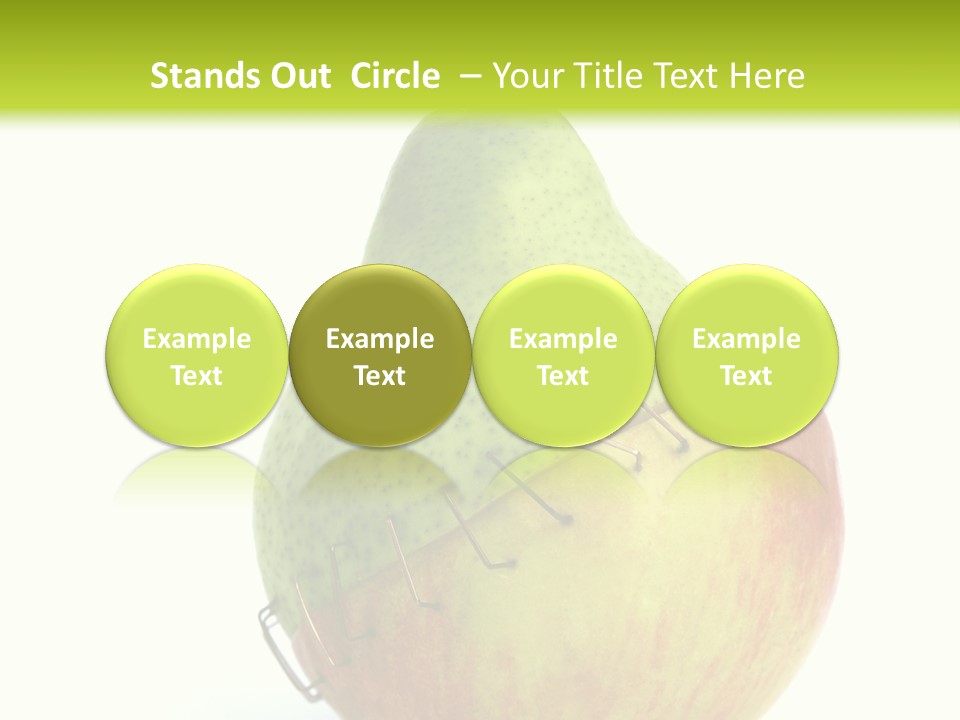 Stands Out Circle – Your Title Text Here

Example Text

Example Text

Example Text

Example Text